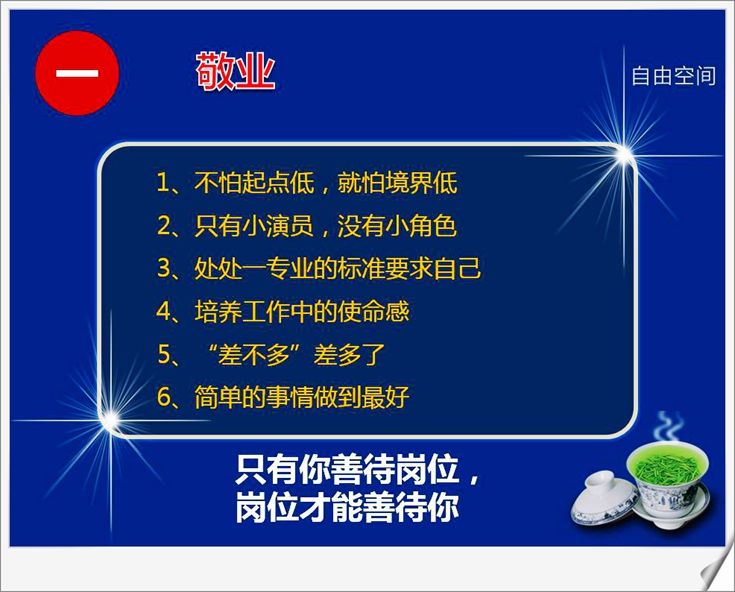 一

敬业

自由空间

1、不怕起点低，就怕境界低

2、只有小演员，没有小角色

3、处处一专业的标准要求自己

4、培养工作中的使命感

5、“差不多”差多了

6、简单的事情做到最好

只有你善待岗位，
岗位才能善待你